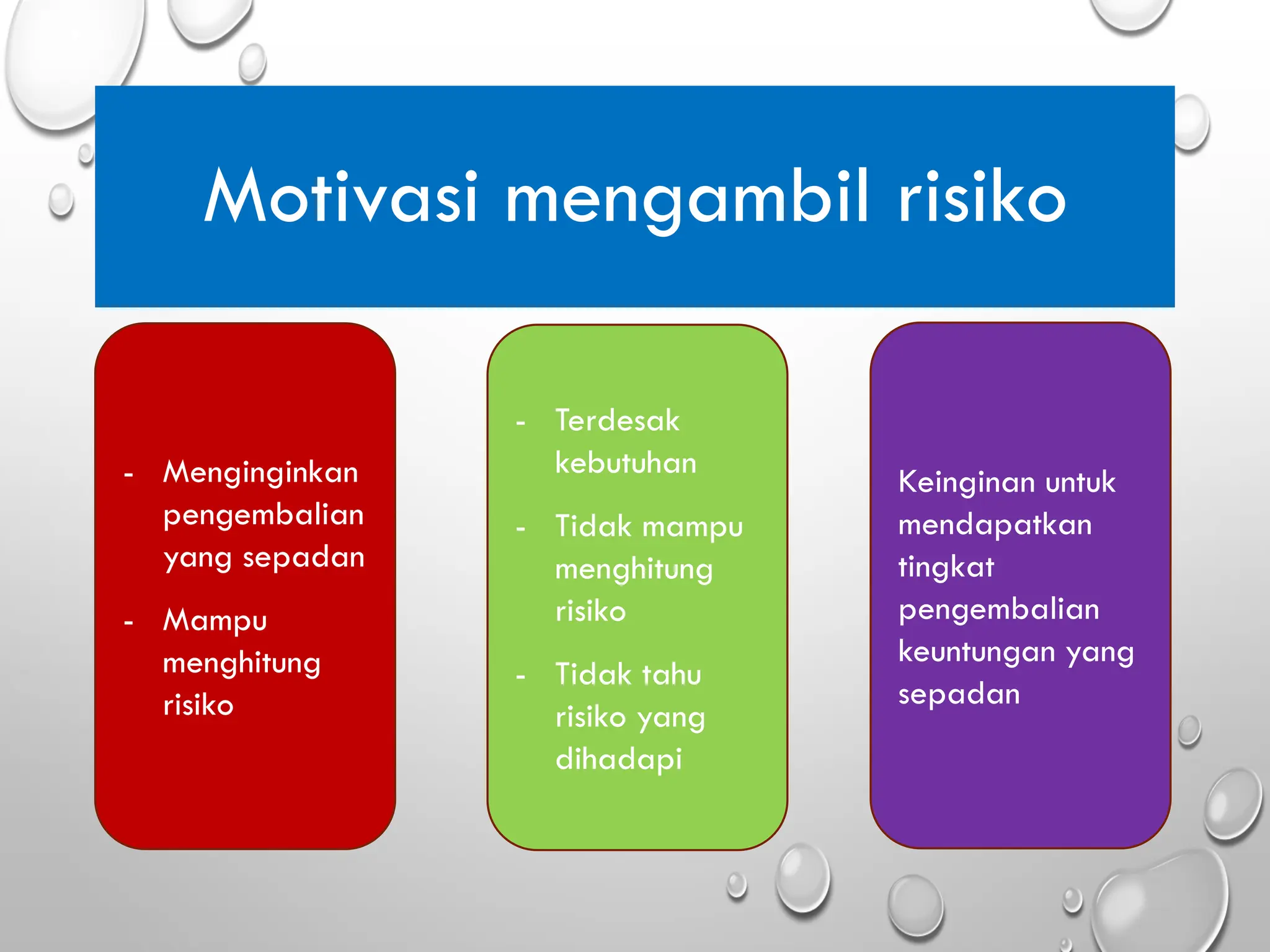 Motivasi mengambil risiko

- Menginginkan pengembalian yang sepadan
- Mampu menghitung risiko

- Terdesak kebutuhan
- Tidak mampu menghitung risiko
- Tidak tahu risiko yang dihadapi

Keinginan untuk mendapatkan tingkat pengembalian keuntungan yang sepadan